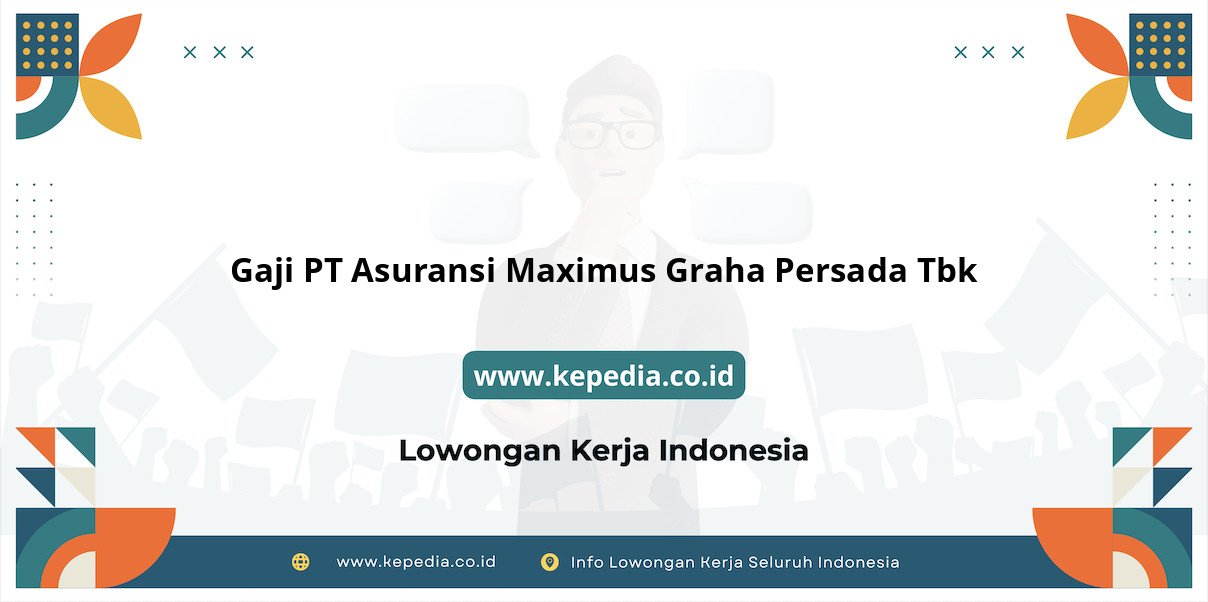 Gaji PT Asuransi Maximus Graha Persada Tbk

www.kepedia.co.id

Lowongan Kerja Indonesia

www.kepedia.co.id

Info Lowongan Kerja Seluruh Indonesia